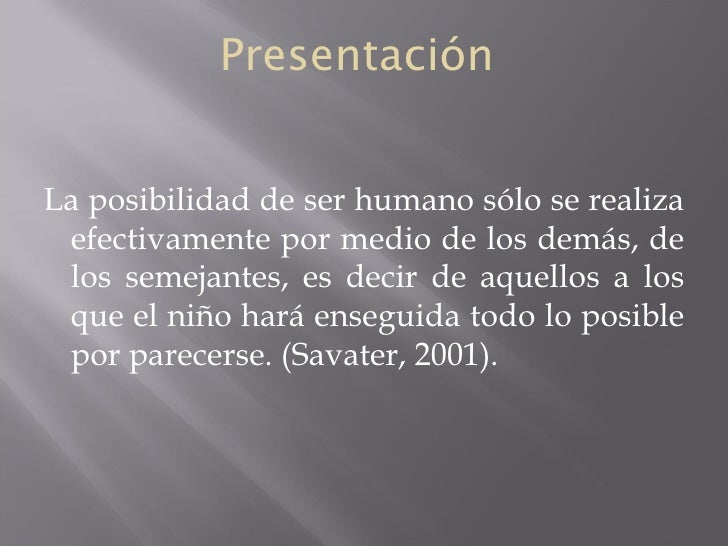 Presentación

La posibilidad de ser humano sólo se realiza efectivamente por medio de los demás, de los semejantes, es decir de aquellos a los que el niño hará enseguida todo lo posible por parecerse. (Savater, 2001).